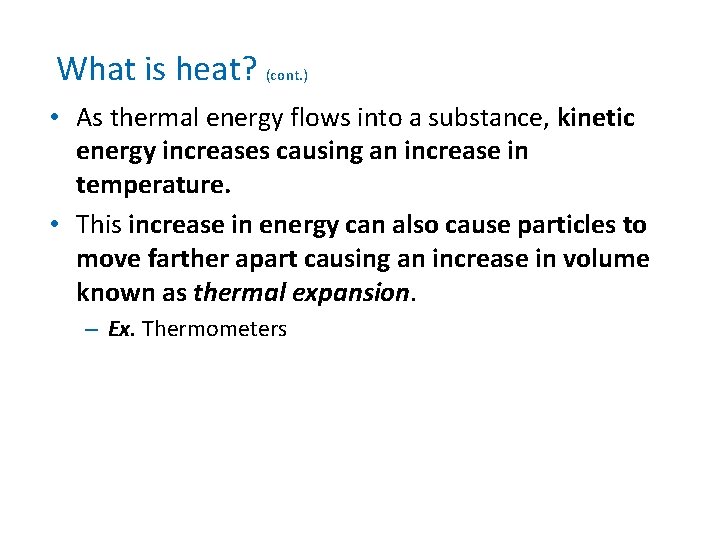 What is heat? (cont.)

• As thermal energy flows into a substance, kinetic energy increases causing an increase in temperature.

• This increase in energy can also cause particles to move farther apart causing an increase in volume known as thermal expansion.

– Ex. Thermometers